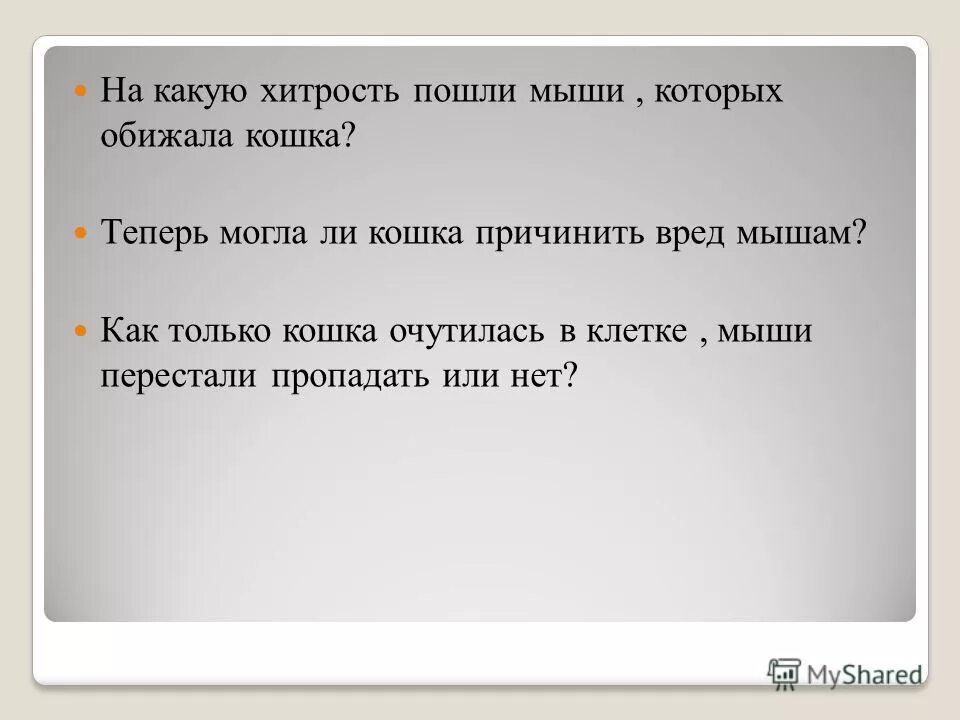 На какую хитрость пошли мыши , которых обижала кошка?

Теперь могла ли кошка причинить вред мышам?

Как только кошка очутилась в клетке , мыши перестали пропадать или нет?

MyShared